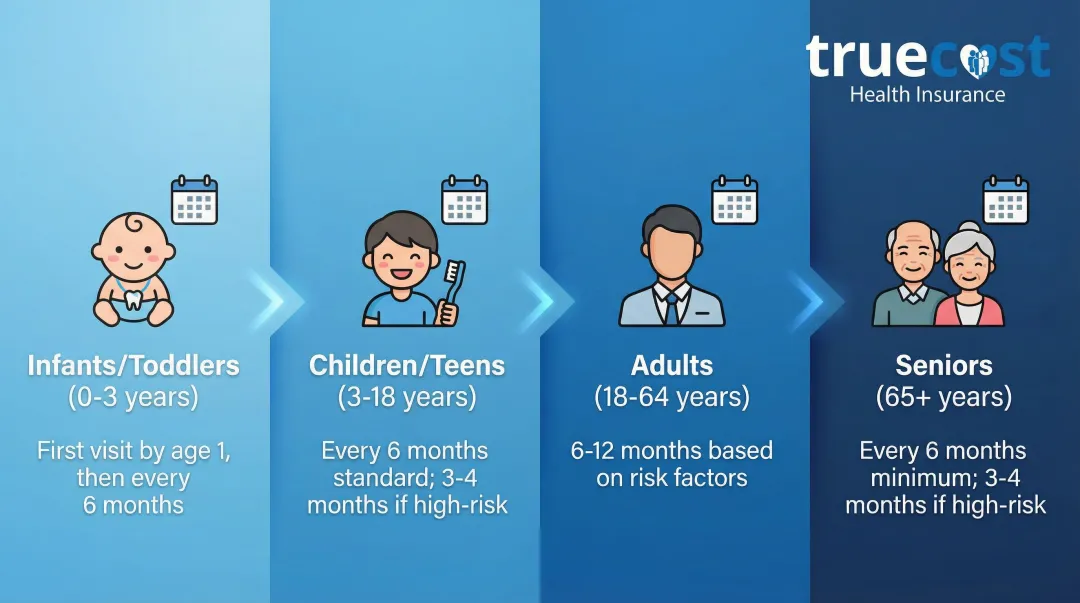 truecost
Health Insurance

Infants/Toddlers
(0-3 years)

First visit by age 1, then every 6 months

Children/Teens
(3-18 years)

Every 6 months standard; 3-4 months if high-risk

Adults
(18-64 years)

6-12 months based on risk factors

Seniors
(65+ years)

Every 6 months minimum; 3-4 months if high-risk